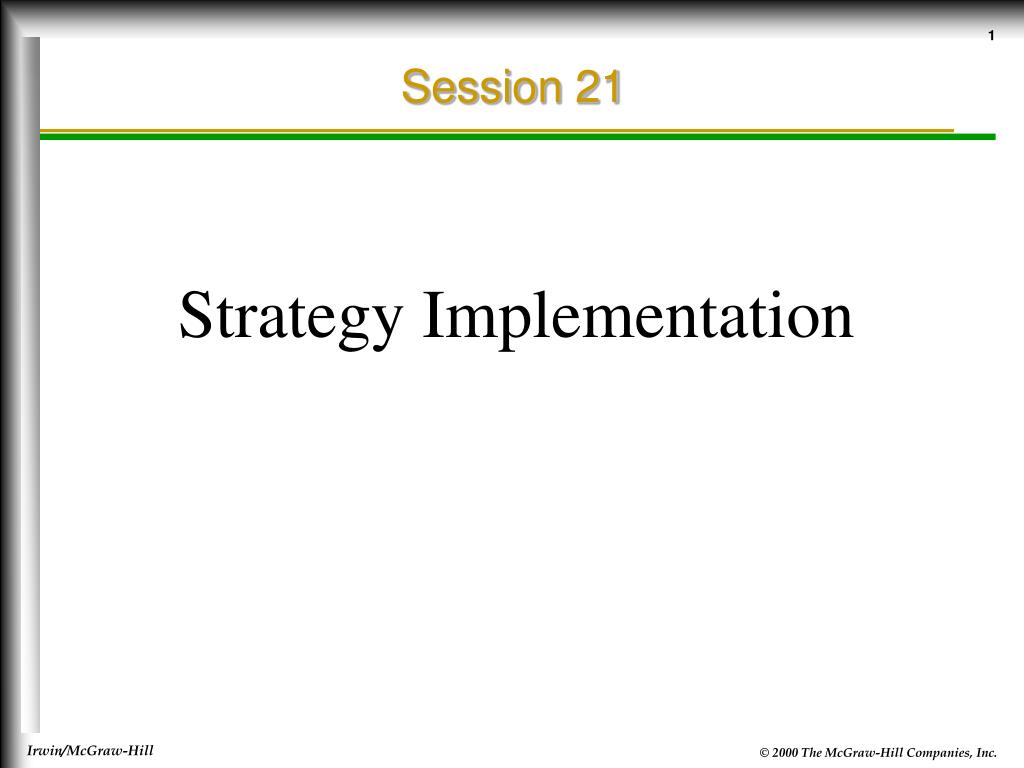 1

Session 21

Strategy Implementation

Irwin/McGraw-Hill

© 2000 The McGraw-Hill Companies, Inc.